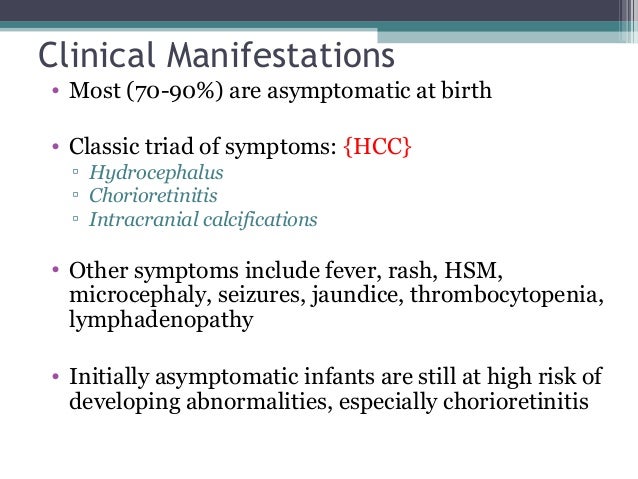 Clinical Manifestations

• Most (70-90%) are asymptomatic at birth

• Classic triad of symptoms: {HCC}
▫ Hydrocephalus
▫ Chorioretinitis
▫ Intracranial calcifications

• Other symptoms include fever, rash, HSM, microcephaly, seizures, jaundice, thrombocytopenia, lymphadenopathy

• Initially asymptomatic infants are still at high risk of developing abnormalities, especially chorioretinitis